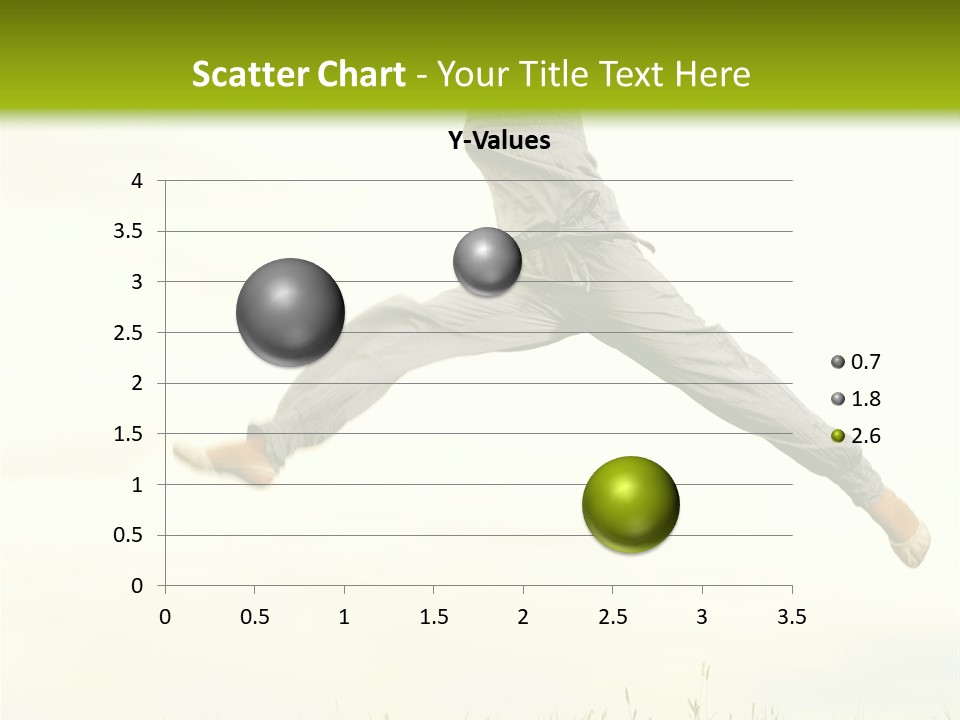 Scatter Chart - Your Title Text Here

Y-Values

4
3.5
3
2.5
2
1.5
1
0.5
0

0 0.5 1 1.5 2 2.5 3 3.5

0.7
1.8
2.6